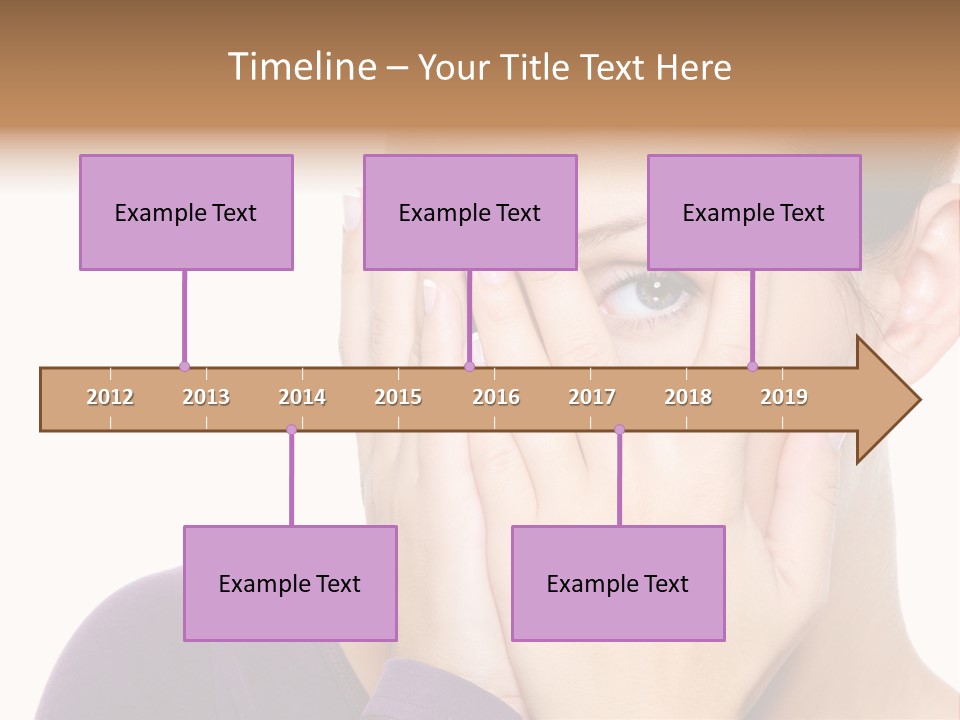 Timeline – Your Title Text Here

Example Text

Example Text

Example Text

2012 2013 2014 2015 2016 2017 2018 2019

Example Text

Example Text